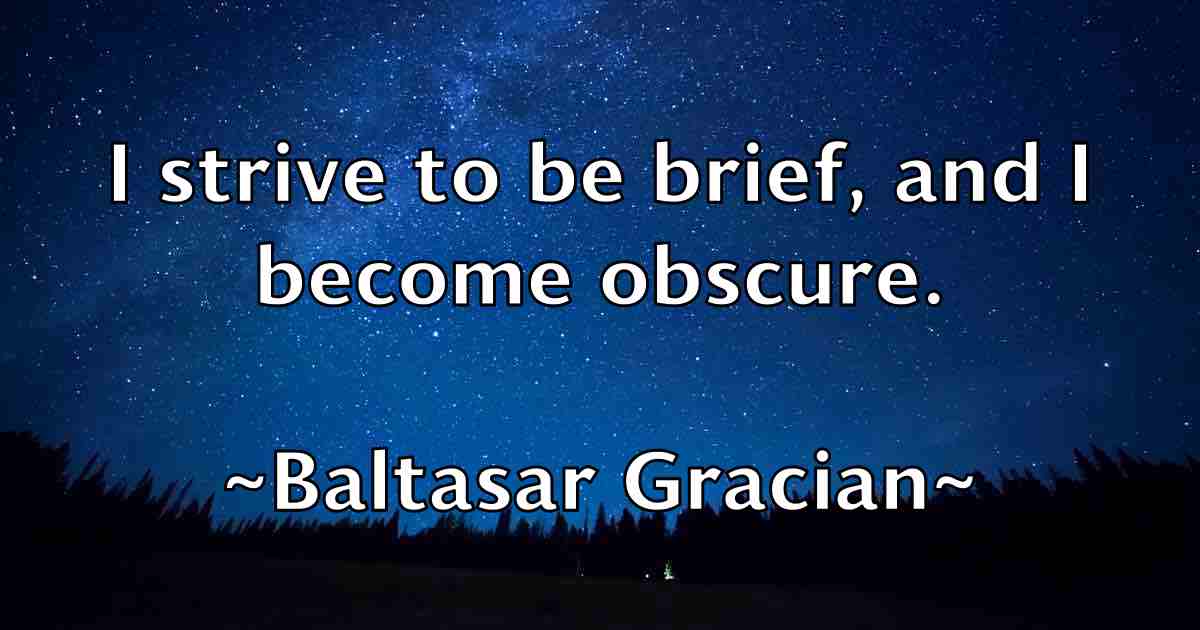 I strive to be brief, and I become obscure.

~Baltasar Gracian~